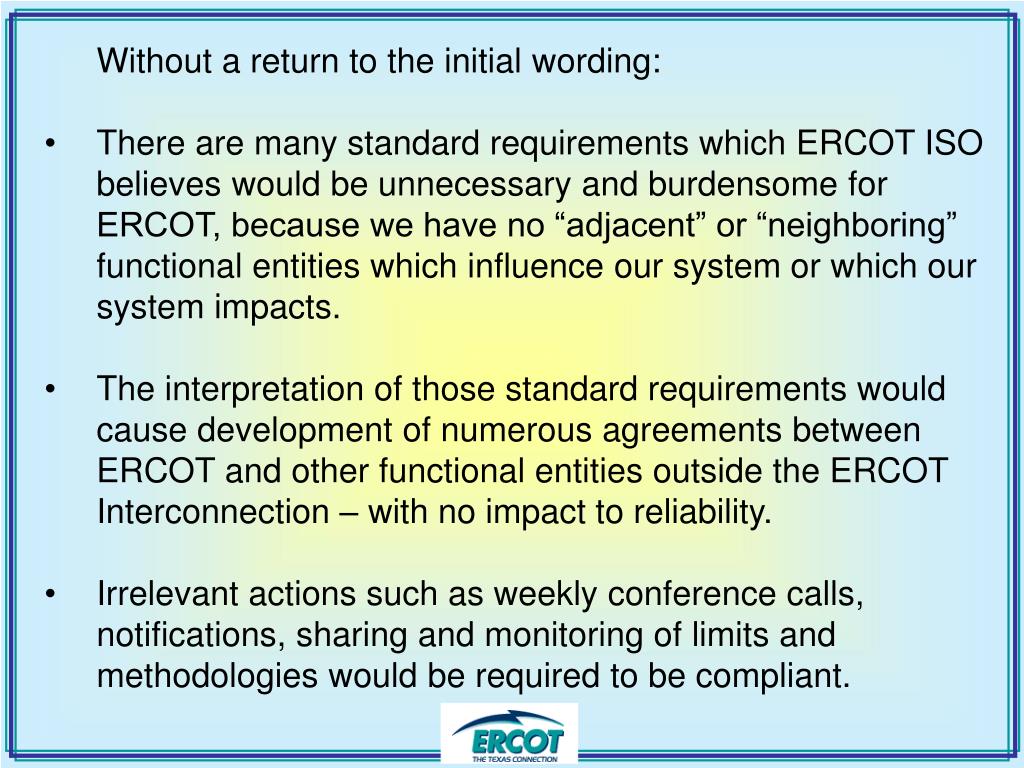 Without a return to the initial wording:

• There are many standard requirements which ERCOT ISO believes would be unnecessary and burdensome for ERCOT, because we have no “adjacent” or “neighboring” functional entities which influence our system or which our system impacts.

• The interpretation of those standard requirements would cause development of numerous agreements between ERCOT and other functional entities outside the ERCOT Interconnection – with no impact to reliability.

• Irrelevant actions such as weekly conference calls, notifications, sharing and monitoring of limits and methodologies would be required to be compliant.

ERCOT
THE TEXAS CONNECTION